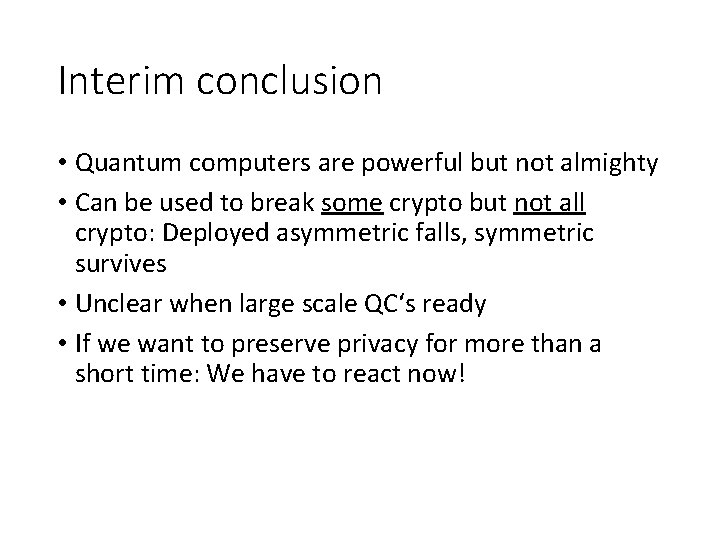 Interim conclusion

• Quantum computers are powerful but not almighty
• Can be used to break some crypto but not all crypto: Deployed asymmetric falls, symmetric survives
• Unclear when large scale QC's ready
• If we want to preserve privacy for more than a short time: We have to react now!